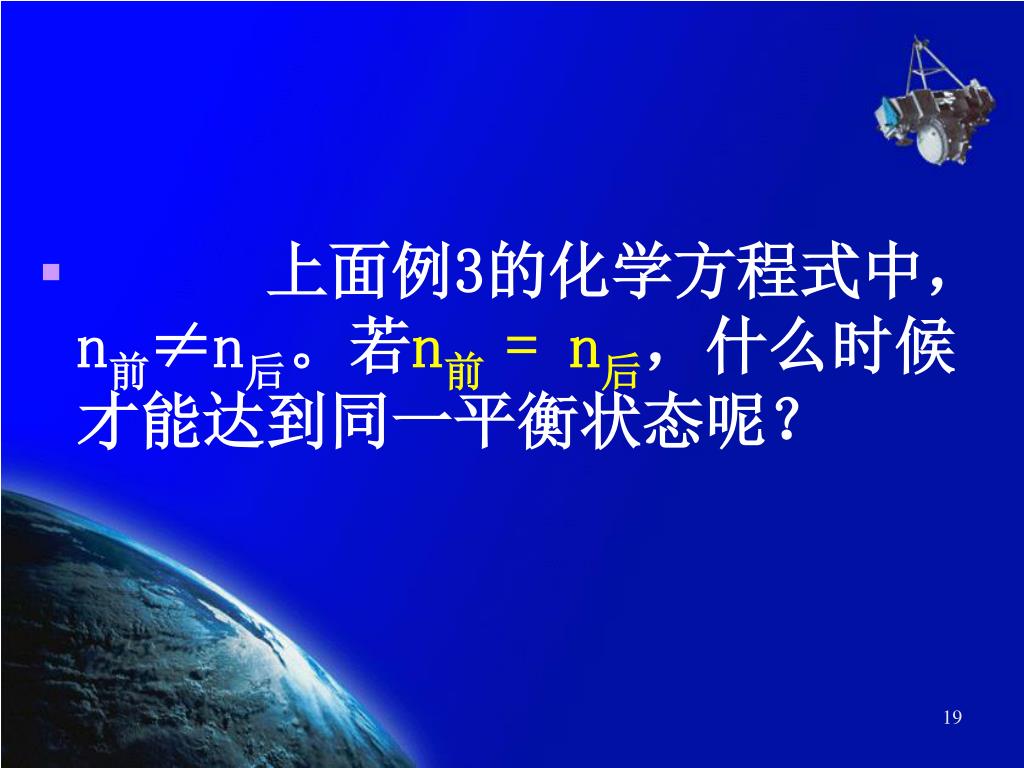 上面例3的化学方程式中，$n_{前} \neq n_{后}$。若$n_{前} = n_{后}$，什么时候才能达到同一平衡状态呢？

19